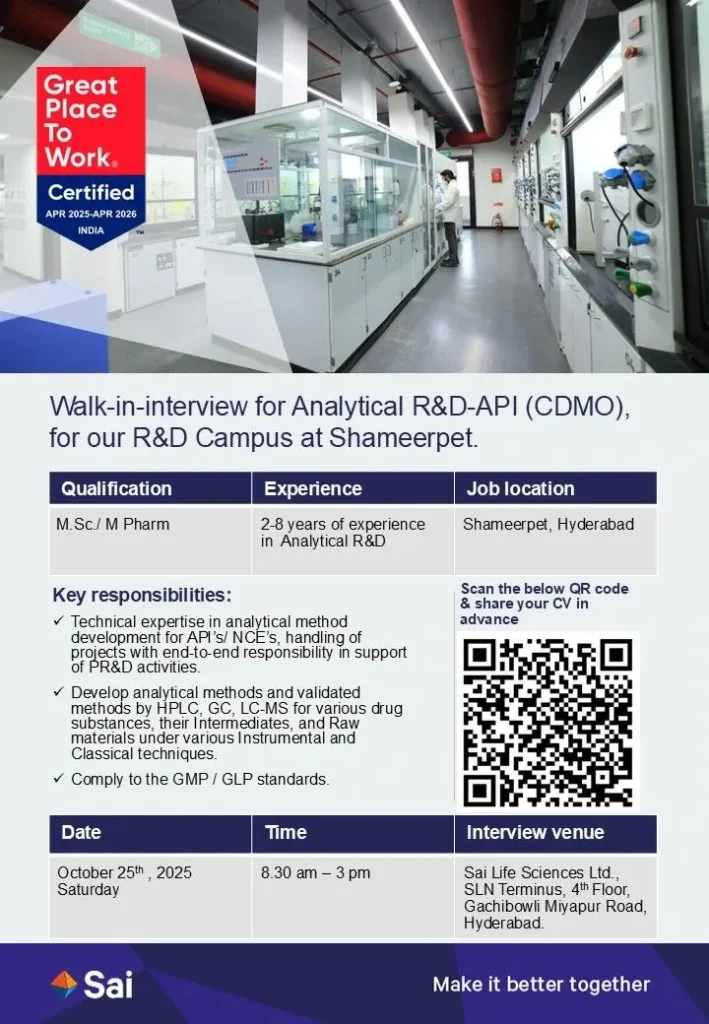 Great Place To Work®
Certified
APR 2025-APR 2026
INDIA

Walk-in-interview for Analytical R&D-API (CDMO), for our R&D Campus at Shameerpet.

| Qualification | Experience | Job location |
|---|---|---|
| M.Sc./ M Pharm | 2-8 years of experience in Analytical R&D | Shameerpet, Hyderabad |

Key responsibilities:

✓ Technical expertise in analytical method development for API's/ NCE's, handling of projects with end-to-end responsibility in support of PR&D activities.

✓ Develop analytical methods and validated methods by HPLC, GC, LC-MS for various drug substances, their Intermediates, and Raw materials under various Instrumental and Classical techniques.

✓ Comply to the GMP / GLP standards.

Scan the below QR code & share your CV in advance

| Date | Time | Interview venue |
|---|---|---|
| October 25$^{th}$ , 2025 Saturday | 8.30 am – 3 pm | Sai Life Sciences Ltd., SLN Terminus, 4$^{th}$ Floor, Gachibowli Miyapur Road, Hyderabad. |

Sai

Make it better together